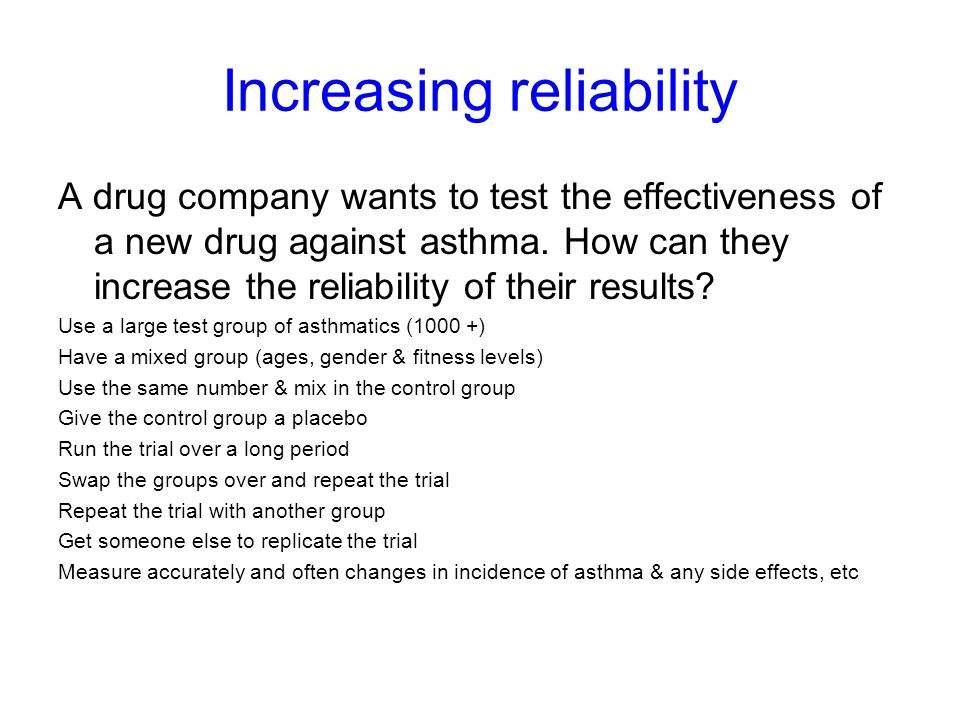 Increasing reliability

A drug company wants to test the effectiveness of a new drug against asthma. How can they increase the reliability of their results?

Use a large test group of asthmatics (1000 +)
Have a mixed group (ages, gender & fitness levels)
Use the same number & mix in the control group
Give the control group a placebo
Run the trial over a long period
Swap the groups over and repeat the trial
Repeat the trial with another group
Get someone else to replicate the trial
Measure accurately and often changes in incidence of asthma & any side effects, etc